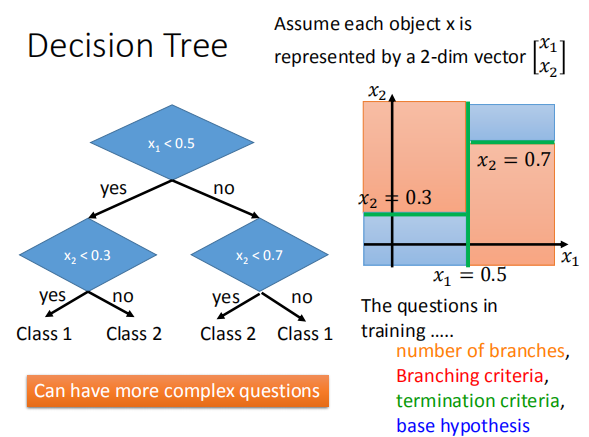 Decision Tree

Assume each object x is represented by a 2-dim vector $\begin{bmatrix} x_1 \\ x_2 \end{bmatrix}$

$x_1 < 0.5$

yes

no

$x_2 < 0.3$

$x_2 < 0.7$

yes

no

yes

no

Class 1

Class 2

Class 2

Class 1

Can have more complex questions

$x_2$

$x_2 = 0.7$

$x_2 = 0.3$

$x_1$

$x_1 = 0.5$

The questions in training .....

number of branches,

Branching criteria,

termination criteria,

base hypothesis